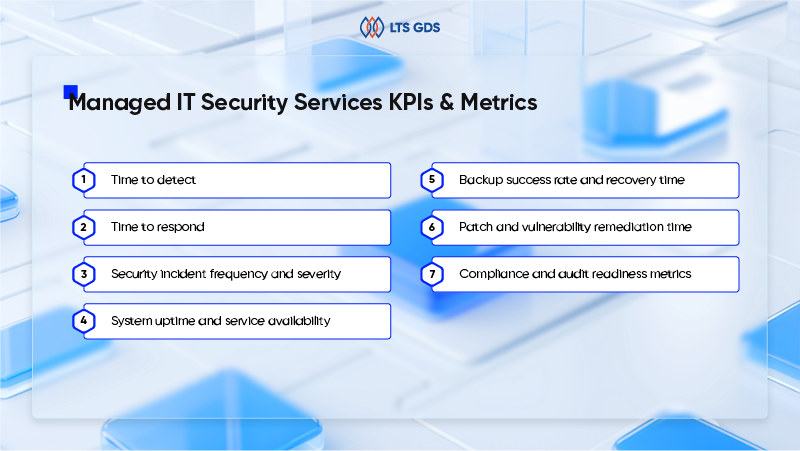 LTS GDS

Managed IT Security Services KPIs & Metrics

1 Time to detect

2 Time to respond

3 Security incident frequency and severity

4 System uptime and service availability

5 Backup success rate and recovery time

6 Patch and vulnerability remediation time

7 Compliance and audit readiness metrics